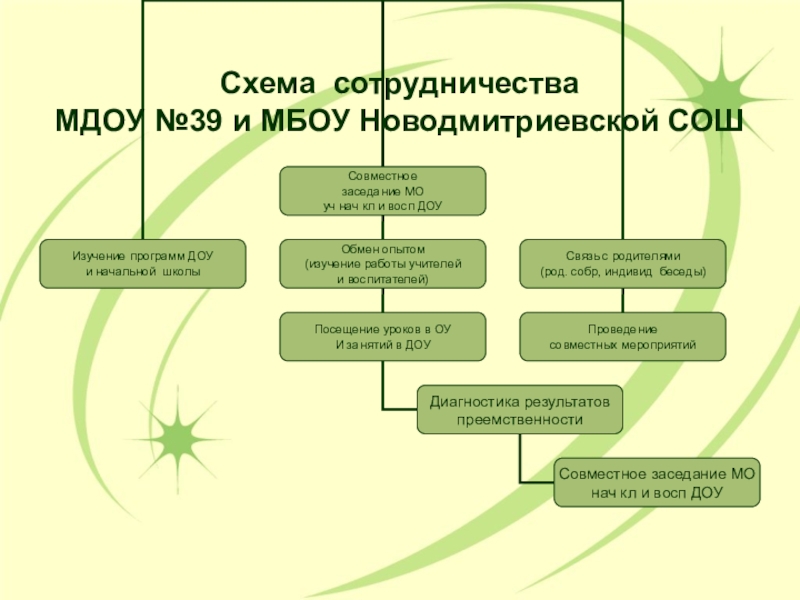 Схема сотрудничества
МДОУ №39 и МБОУ Новодмитриевской СОШ

Совместное заседание МО уч нач кл и восп ДОУ

Изучение программ ДОУ и начальной школы

Обмен опытом (изучение работы учителей и воспитателей)

Связь с родителями (род. собр, индивид беседы)

Посещение уроков в ОУ И занятий в ДОУ

Проведение совместных мероприятий

Диагностика результатов преемственности

Совместное заседание МО нач кл и восп ДОУ